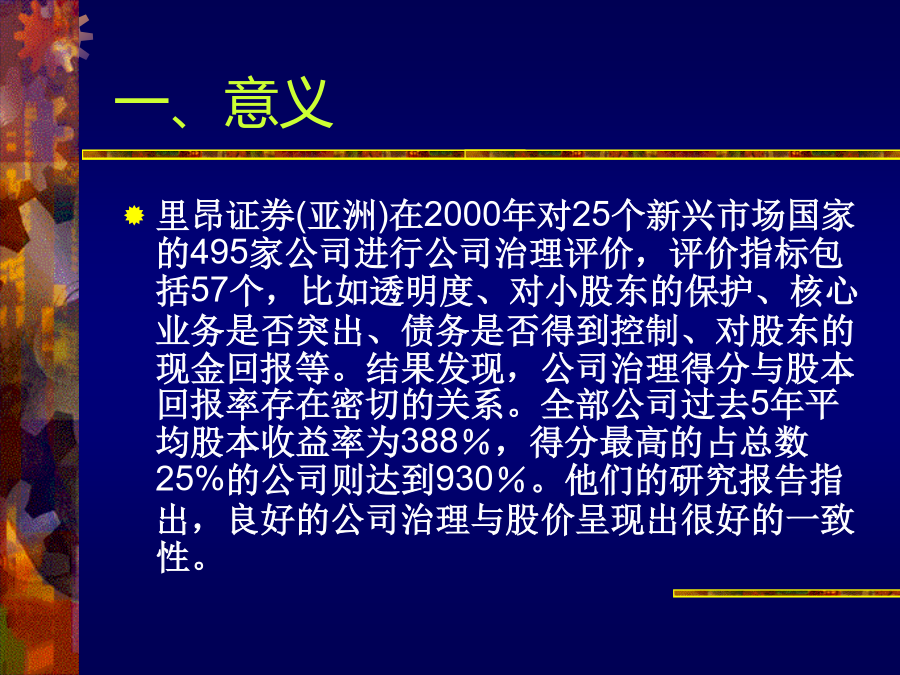 一、意义

里昂证券(亚洲)在2000年对25个新兴市场国家的495家公司进行公司治理评价，评价指标包括57个，比如透明度、对小股东的保护、核心业务是否突出、债务是否得到控制、对股东的现金回报等。结果发现，公司治理得分与股本回报率存在密切的关系。全部公司过去5年平均股本收益率为388％，得分最高的占总数25%的公司则达到930％。他们的研究报告指出，良好的公司治理与股价呈现出很好的一致性。